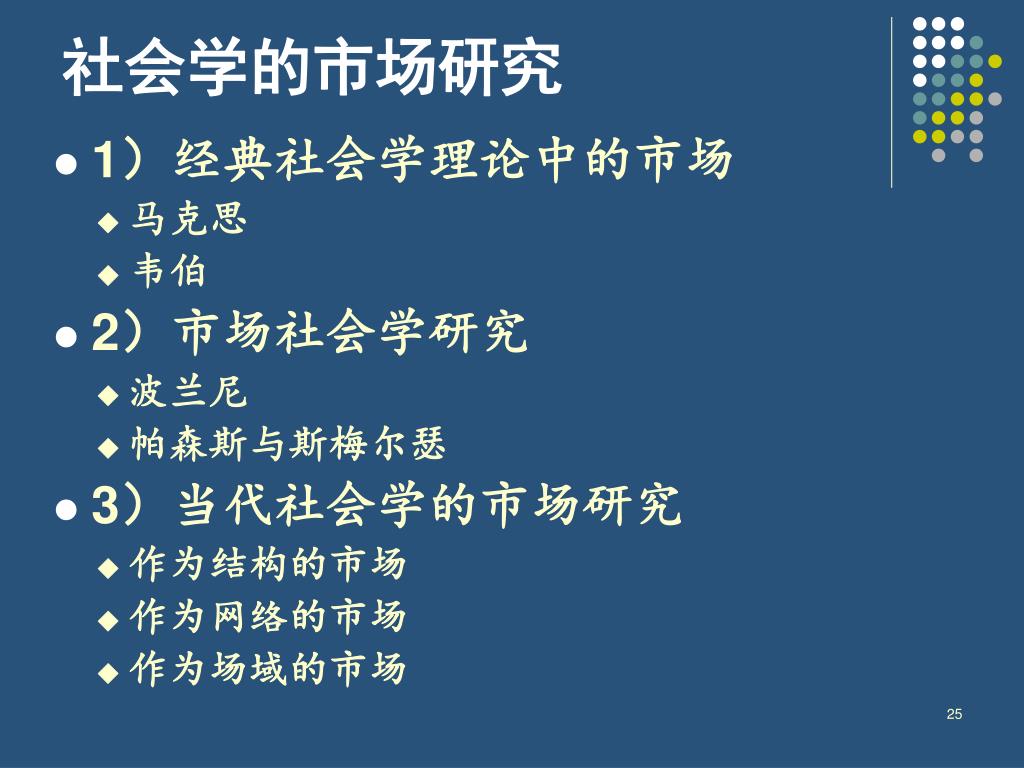 社会学的市场研究

1）经典社会学理论中的市场

马克思

韦伯

2）市场社会学研究

波兰尼

帕森斯与斯梅尔瑟

3）当代社会学的市场研究

作为结构的市场

作为网络的市场

作为场域的市场

25